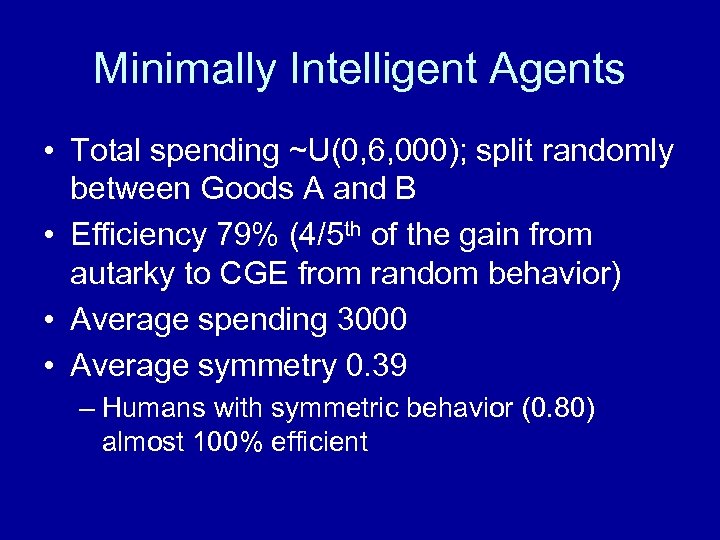 Minimally Intelligent Agents

• Total spending ~U(0,6,000); split randomly between Goods A and B

• Efficiency 79% (4/5$^{th}$ of the gain from autarky to CGE from random behavior)

• Average spending 3000

• Average symmetry 0.39

– Humans with symmetric behavior (0.80) almost 100% efficient